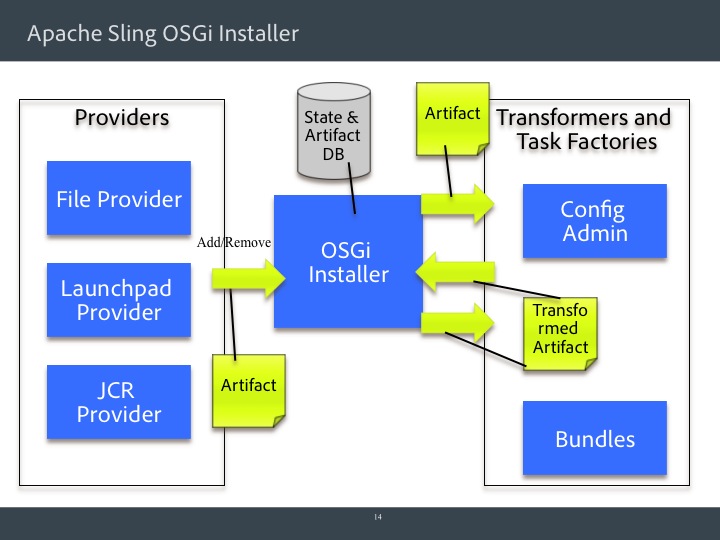 Apache Sling OSGi Installer

Providers

File Provider

Launchpad Provider

JCR Provider

Add/Remove

Artifact

State & Artifact DB

OSGi Installer

Artifact

Transformers and Task Factories

Config Admin

Transfo rmed Artifact

Bundles

14